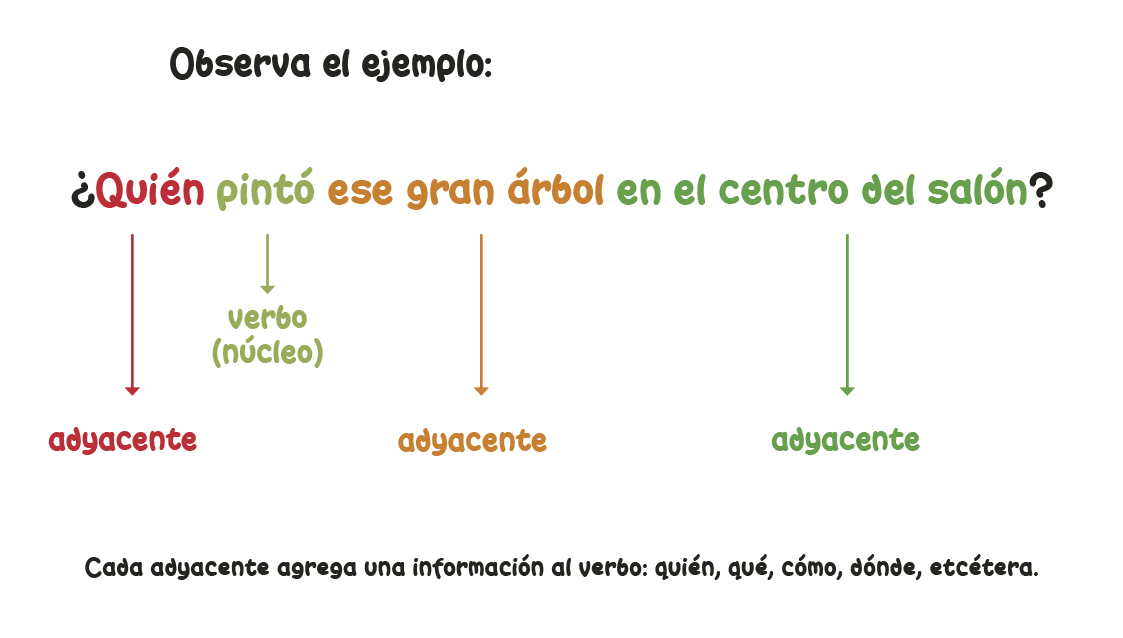 Observa el ejemplo:

¿Quién pintó ese gran árbol en el centro del salón?

verbo (núcleo)

adyacente

adyacente

adyacente

Cada adyacente agrega una información al verbo: quién, qué, cómo, dónde, etcétera.